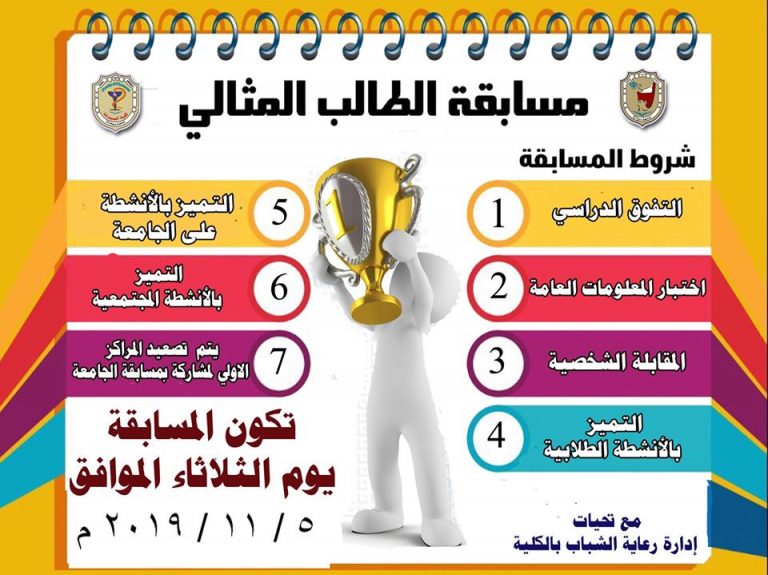 مسابقة الطالب المثالي

شروط المسابقة

1 التفوق الدراسي

2 اختبار المعلومات العامة

3 المقابلة الشخصية

4 التميز بالأنشطة الطلابية

5 التميز بالأنشطة على الجامعة

6 التميز بالأنشطة المجتمعية

7 يتم تصعيد المراكز الاولي لمشاركة بمسابقة الجامعة

1

تكون المسابقة يوم الثلاثاء الموافق

٥ / ١١ / ٢٠١٩ م

مع تحيات
إدارة رعاية الشباب بالكلية